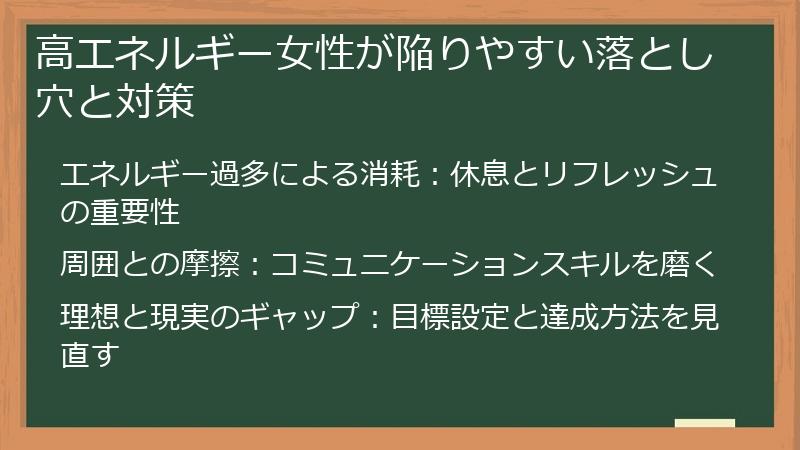 高エネルギー女性が陥りやすい落とし穴と対策

エネルギー過多による消耗：休息とリフレッシュの重要性

周囲との摩擦：コミュニケーションスキルを磨く

理想と現実のギャップ：目標設定と達成方法を見直す